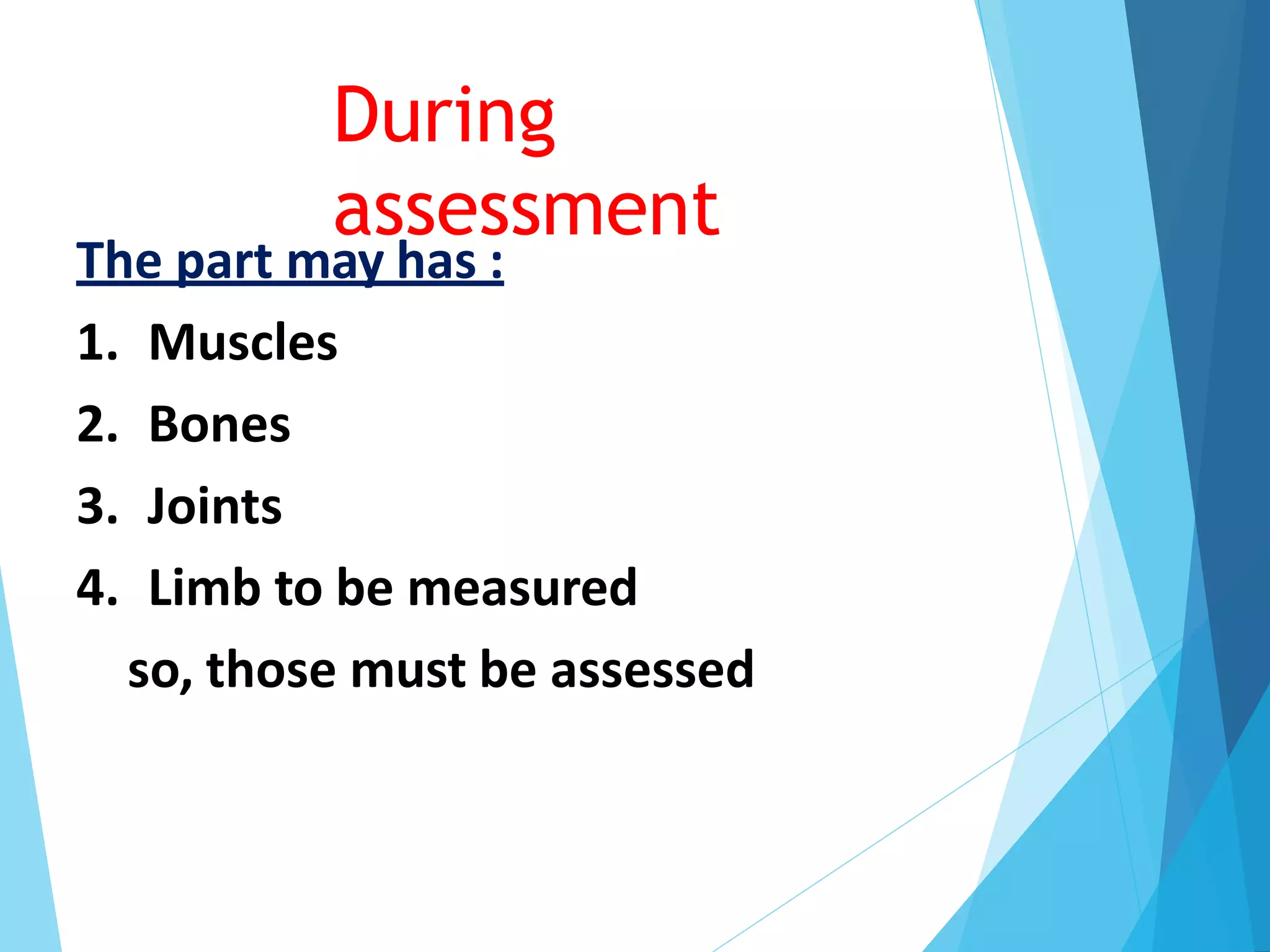 During assessment

The part may has :

1. Muscles
2. Bones
3. Joints
4. Limb to be measured

so, those must be assessed